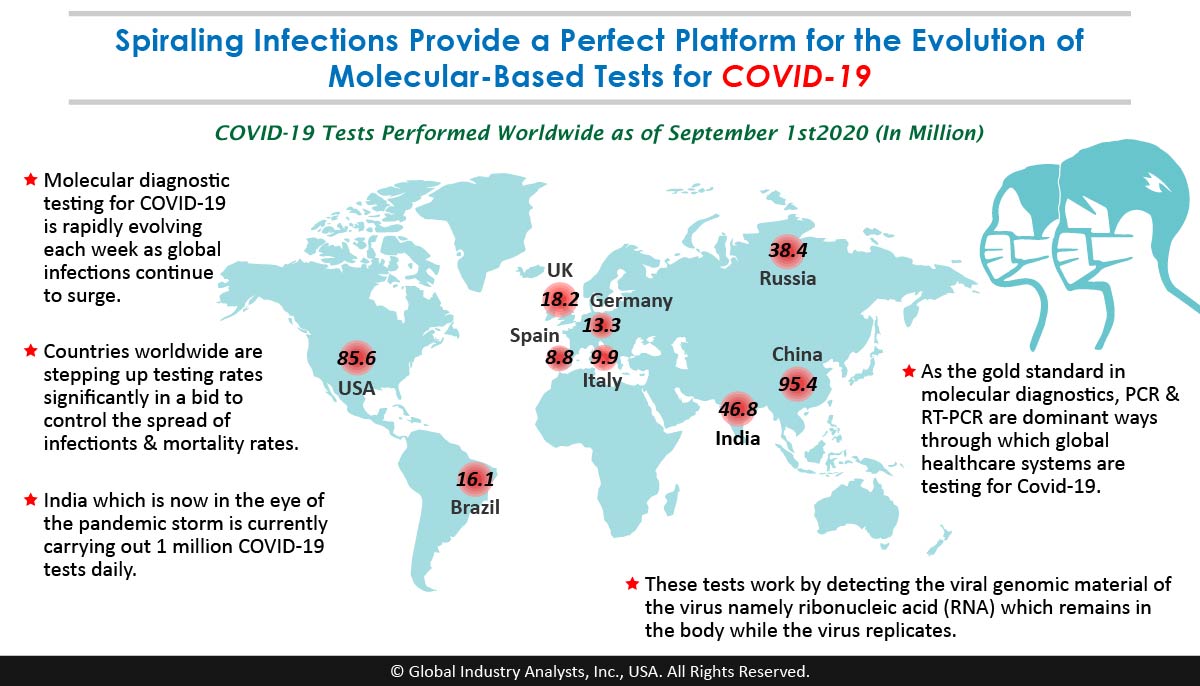 Spiraling Infections Provide a Perfect Platform for the Evolution of Molecular-Based Tests for COVID-19

COVID-19 Tests Performed Worldwide as of September 1st2020 (In Million)

★ Molecular diagnostic testing for COVID-19 is rapidly evolving each week as global infections continue to surge.

★ Countries worldwide are stepping up testing rates significantly in a bid to control the spread of infectionts & mortality rates.

★ India which is now in the eye of the pandemic storm is currently carrying out 1 million COVID-19 tests daily.

85.6
USA

16.1
Brazil

UK
18.2

Germany
13.3

Spain
8.8

9.9
Italy

38.4
Russia

China
95.4

46.8
India

★ As the gold standard in molecular diagnostics, PCR & RT-PCR are dominant ways through which global healthcare systems are testing for Covid-19.

★ These tests work by detecting the viral genomic material of the virus namely ribonucleic acid (RNA) which remains in the body while the virus replicates.

© Global Industry Analysts, Inc., USA. All Rights Reserved.